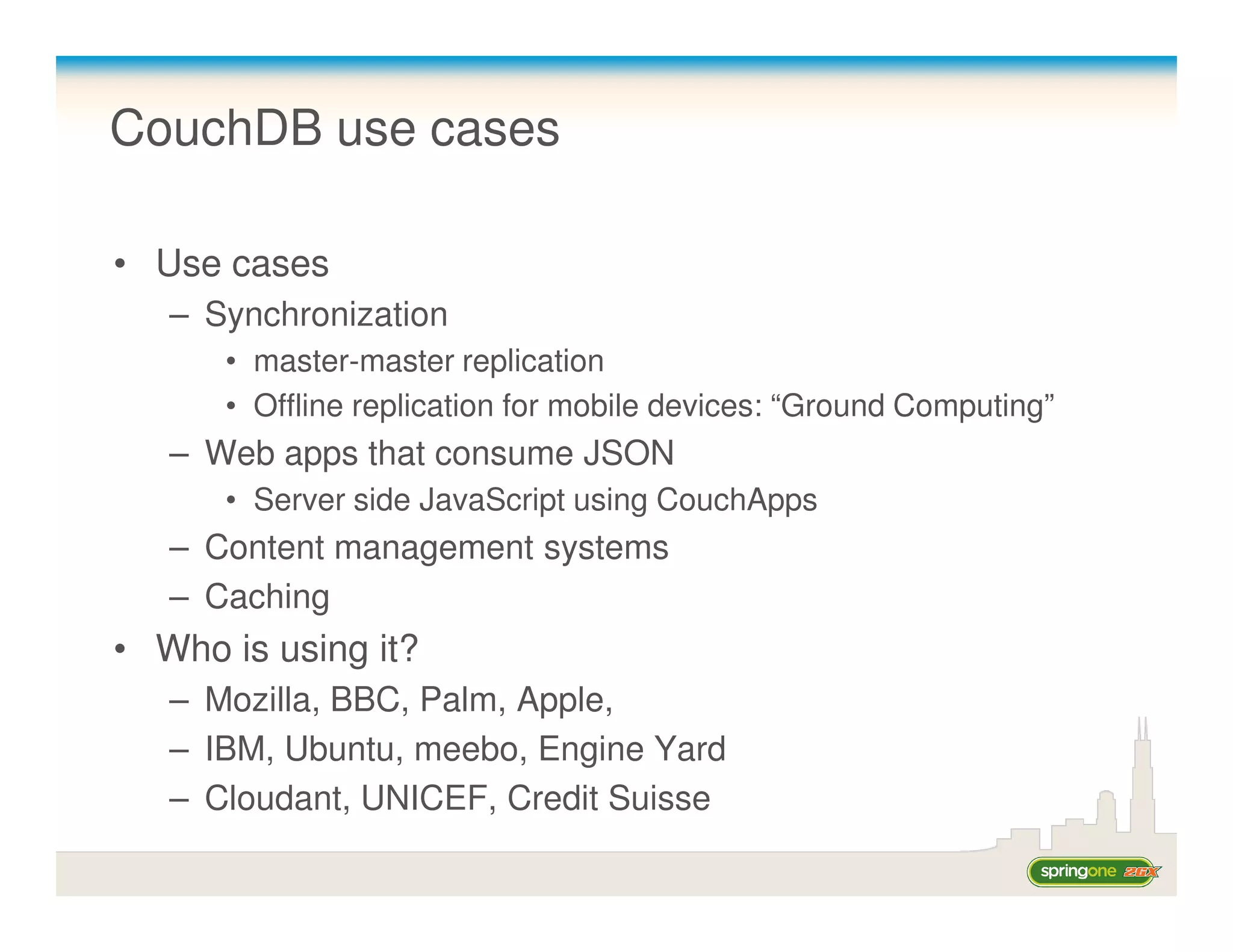 CouchDB use cases

• Use cases
– Synchronization
• master-master replication
• Offline replication for mobile devices: “Ground Computing”
– Web apps that consume JSON
• Server side JavaScript using CouchApps
– Content management systems
– Caching
• Who is using it?
– Mozilla, BBC, Palm, Apple,
– IBM, Ubuntu, meebo, Engine Yard
– Cloudant, UNICEF, Credit Suisse

springone 2GX